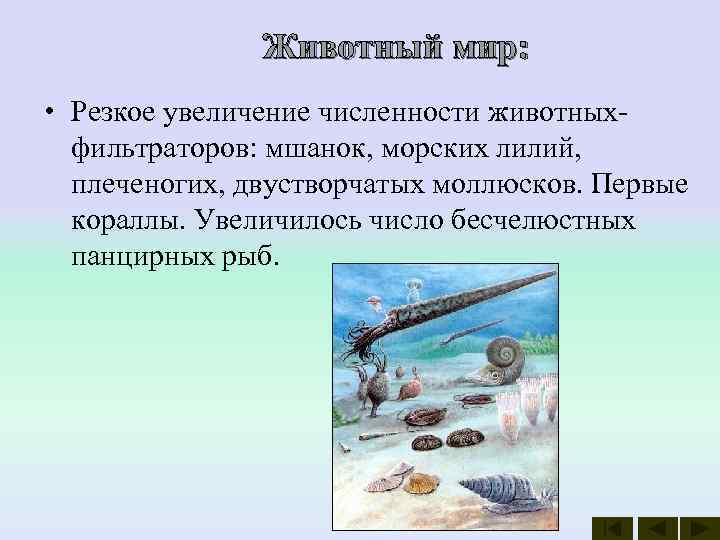 Животный мир:

• Резкое увеличение численности животных-фильтраторов: мшанок, морских лилий, плеченогих, двустворчатых моллюсков. Первые кораллы. Увеличилось число бесчелюстных панцирных рыб.